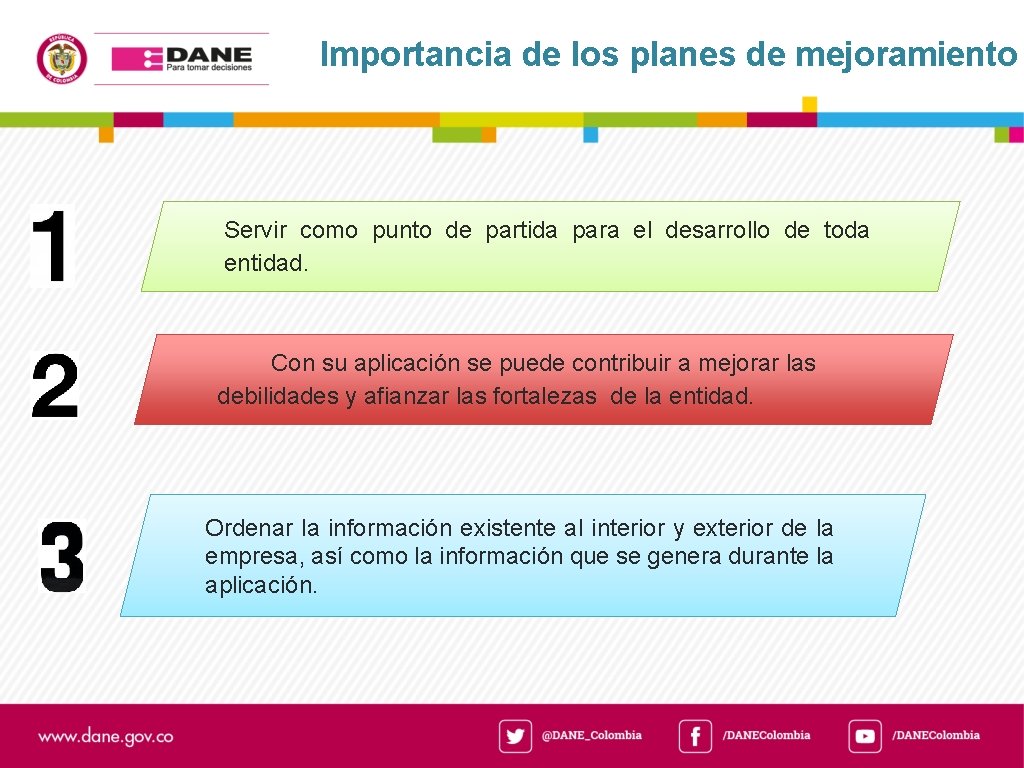 REPÚBLICA DE COLOMBIA

DANE
Para tomar decisiones

Importancia de los planes de mejoramiento

1

Servir como punto de partida para el desarrollo de toda entidad.

2

Con su aplicación se puede contribuir a mejorar las debilidades y afianzar las fortalezas de la entidad.

3

Ordenar la información existente al interior y exterior de la empresa, así como la información que se genera durante la aplicación.

www.dane.gov.co

@DANE_Colombia

/DANEColombia

/DANEColombia